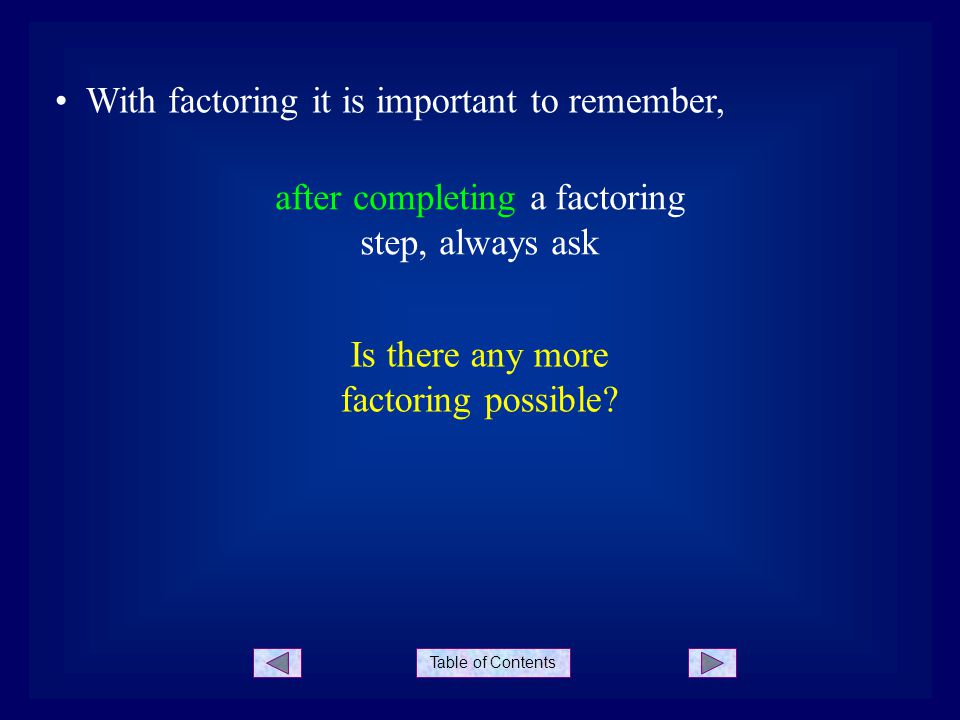 • With factoring it is important to remember,

after completing a factoring step, always ask

Is there any more factoring possible?

Table of Contents